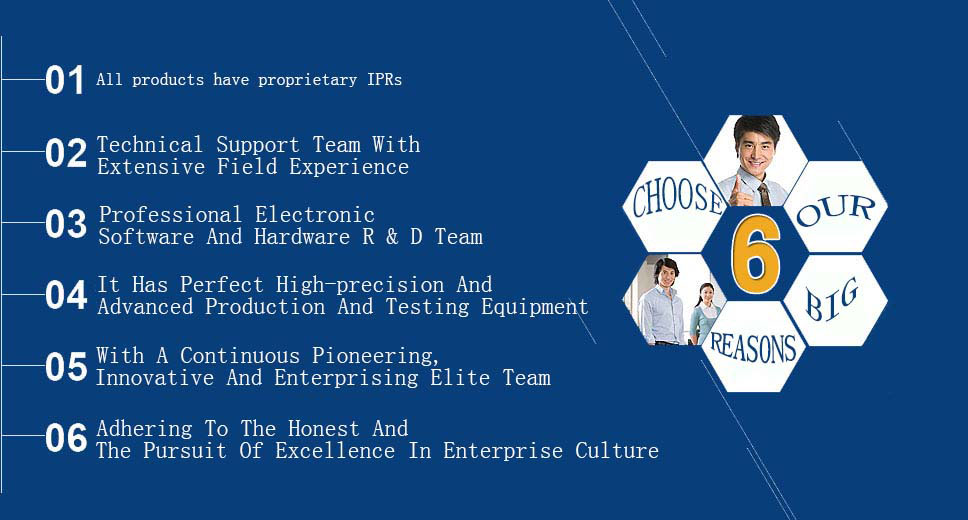 01 All products have proprietary IPRs

02 Technical Support Team With Extensive Field Experience

03 Professional Electronic Software And Hardware R & D Team

04 It Has Perfect High-precision And Advanced Production And Testing Equipment

05 With A Continuous Pioneering, Innovative And Enterprising Elite Team

06 Adhering To The Honest And The Pursuit Of Excellence In Enterprise Culture

CHOOSE OUR 6 BIG REASONS